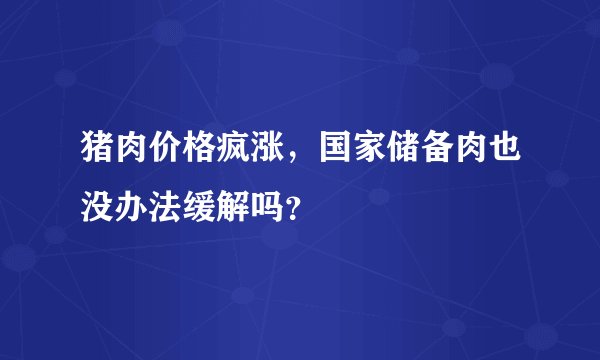 猪肉价格疯涨，国家储备肉也没办法缓解吗？